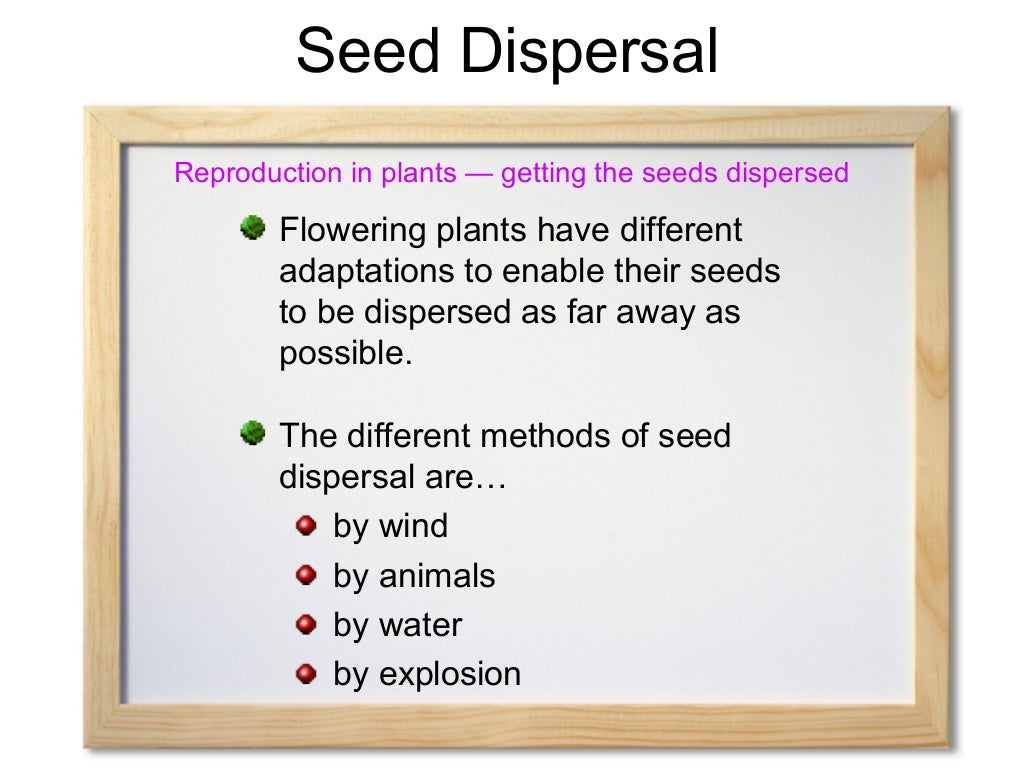 Seed Dispersal

Reproduction in plants — getting the seeds dispersed

Flowering plants have different adaptations to enable their seeds to be dispersed as far away as possible.

The different methods of seed dispersal are…

by wind

by animals

by water

by explosion